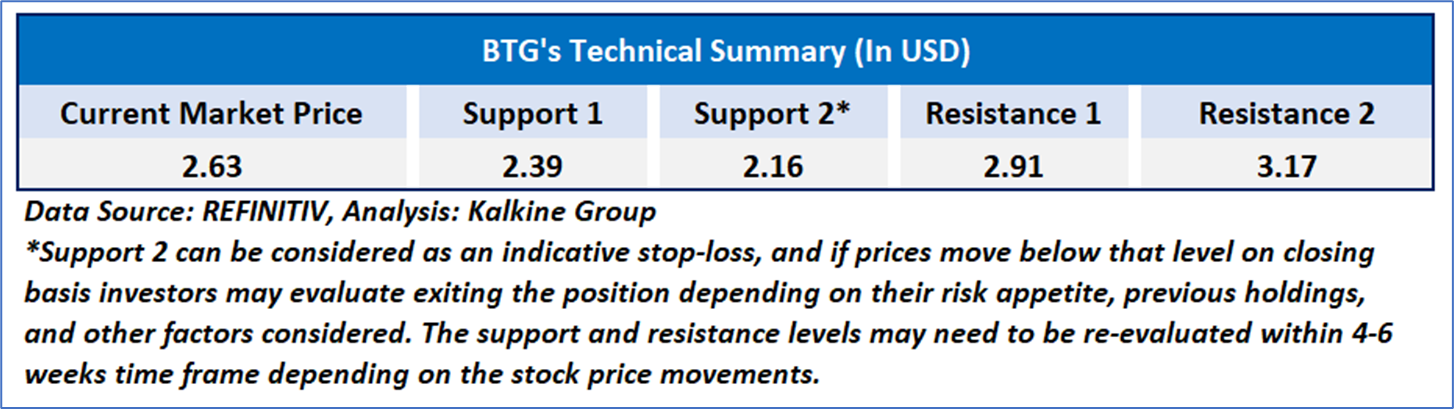 BTG's Technical Summary (In USD)

| Current Market Price | Support 1 | Support 2* | Resistance 1 | Resistance 2 |
|---|---|---|---|---|
| 2.63 | 2.39 | 2.16 | 2.91 | 3.17 |

Data Source: REFINITIV, Analysis: Kalkine Group
*Support 2 can be considered as an indicative stop-loss, and if prices move below that level on closing basis investors may evaluate exiting the position depending on their risk appetite, previous holdings, and other factors considered. The support and resistance levels may need to be re-evaluated within 4-6 weeks time frame depending on the stock price movements.